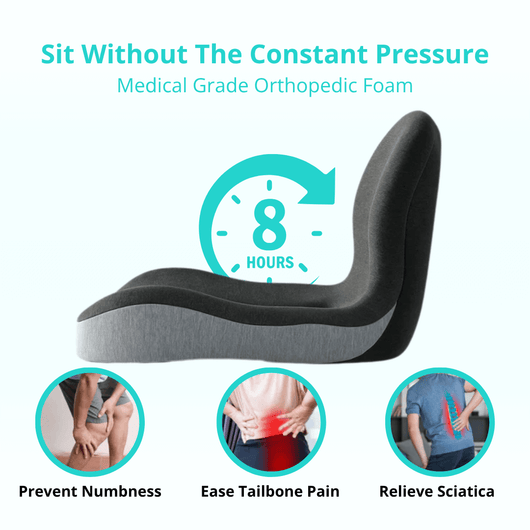 Sit Without The Constant Pressure
Medical Grade Orthopedic Foam

8
HOURS

Prevent Numbness
Ease Tailbone Pain
Relieve Sciatica